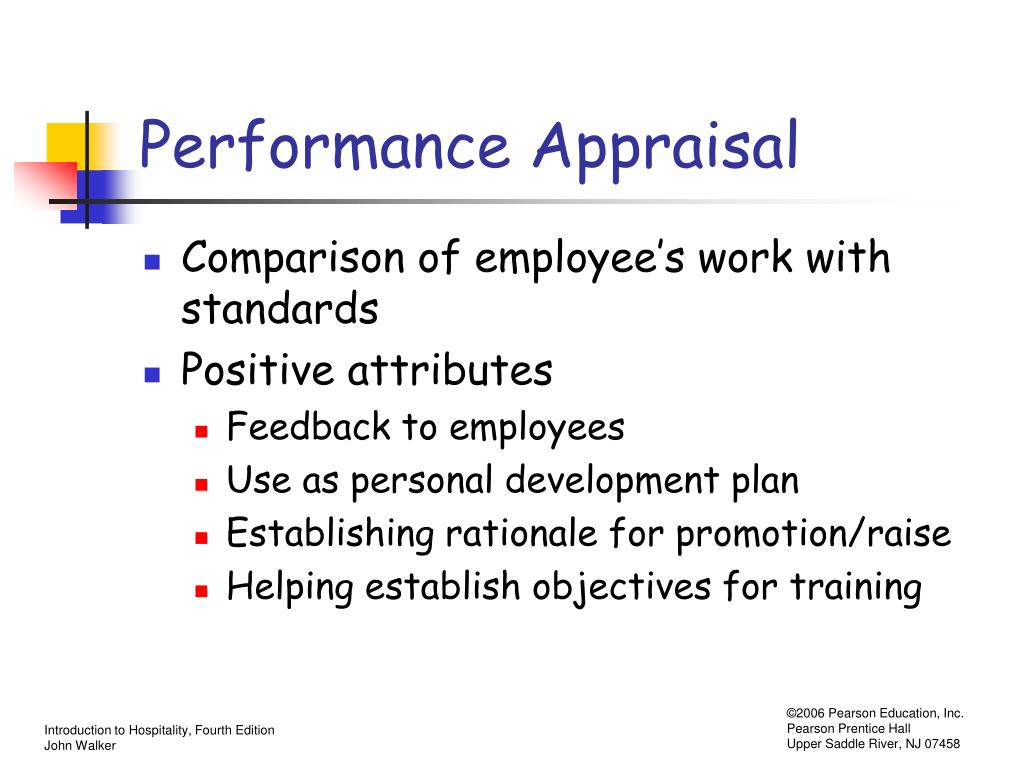 Performance Appraisal

- Comparison of employee’s work with standards
- Positive attributes
  - Feedback to employees
  - Use as personal development plan
  - Establishing rationale for promotion/raise
  - Helping establish objectives for training

Introduction to Hospitality, Fourth Edition
John Walker

©2006 Pearson Education, Inc.
Pearson Prentice Hall
Upper Saddle River, NJ 07458